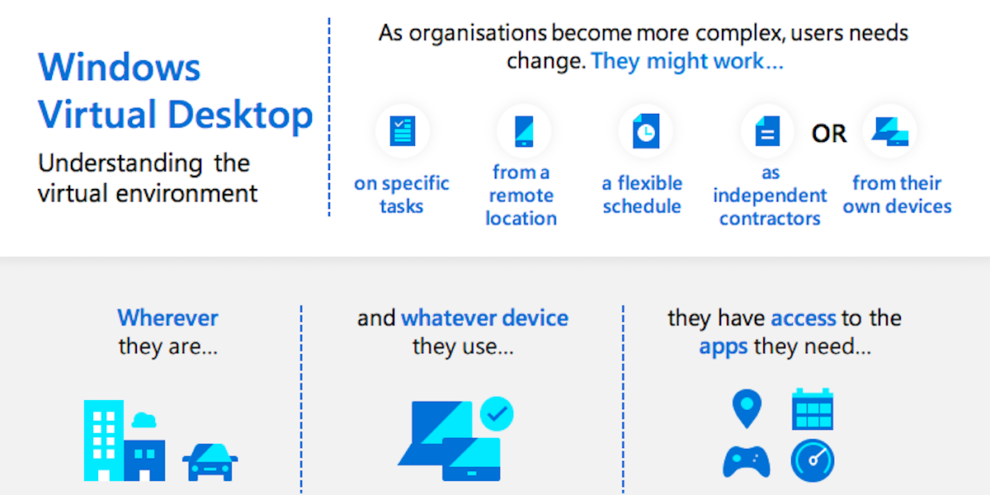 Windows Virtual Desktop

Understanding the virtual environment

As organisations become more complex, users needs change. They might work...

on specific tasks

from a remote location

a flexible schedule

as independent contractors

OR

from their own devices

Wherever they are...

and whatever device they use...

they have access to the apps they need...